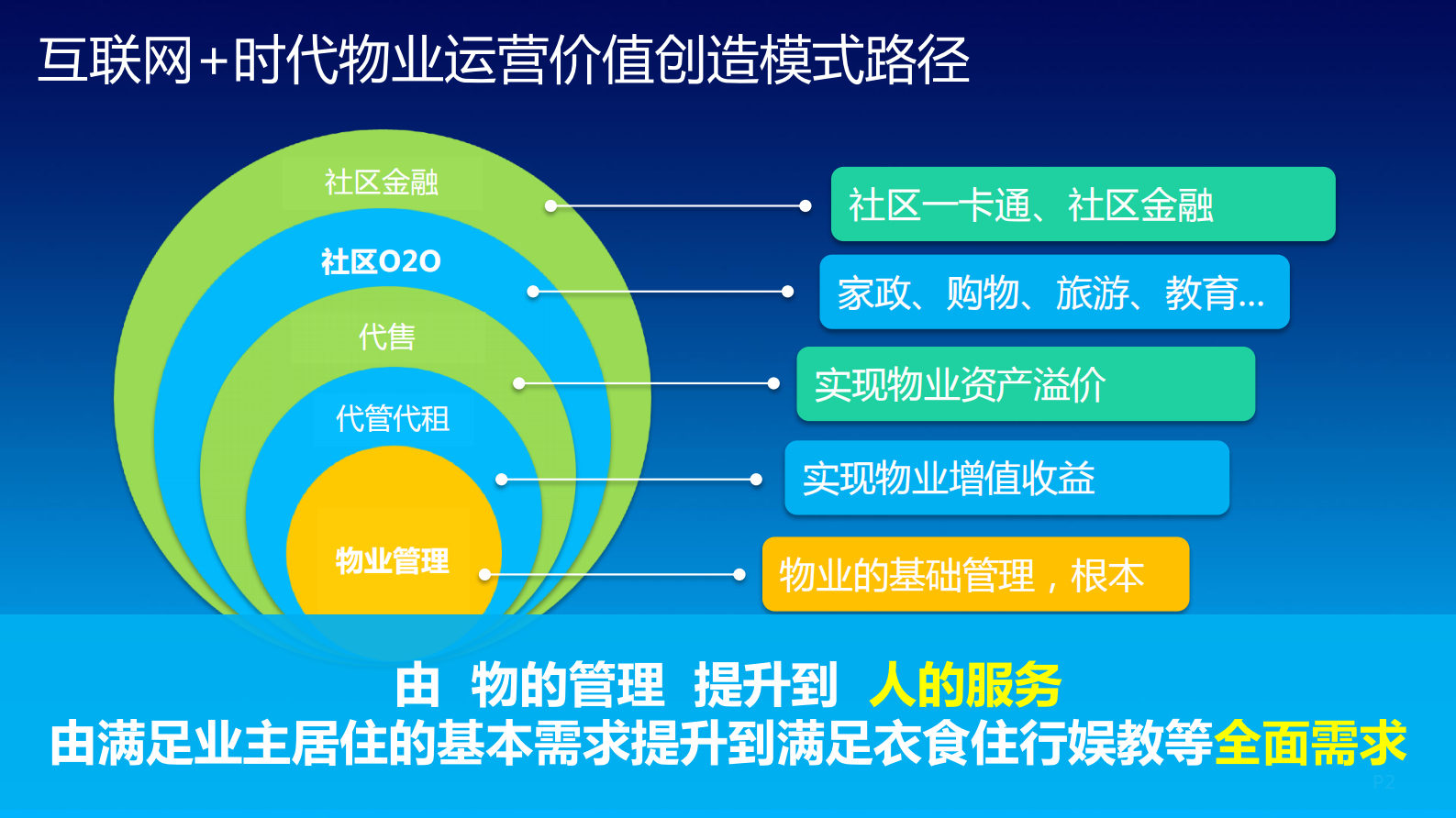 互联网+时代物业运营价值创造模式路径

社区金融

社区O2O

代售

代管代租

物业管理

社区一卡通、社区金融

家政、购物、旅游、教育...

实现物业资产溢价

实现物业增值收益

物业的基础管理，根本

由 物的管理 提升到 人的服务
由满足业主居住的基本需求提升到满足衣食住行娱教等全面需求

P2